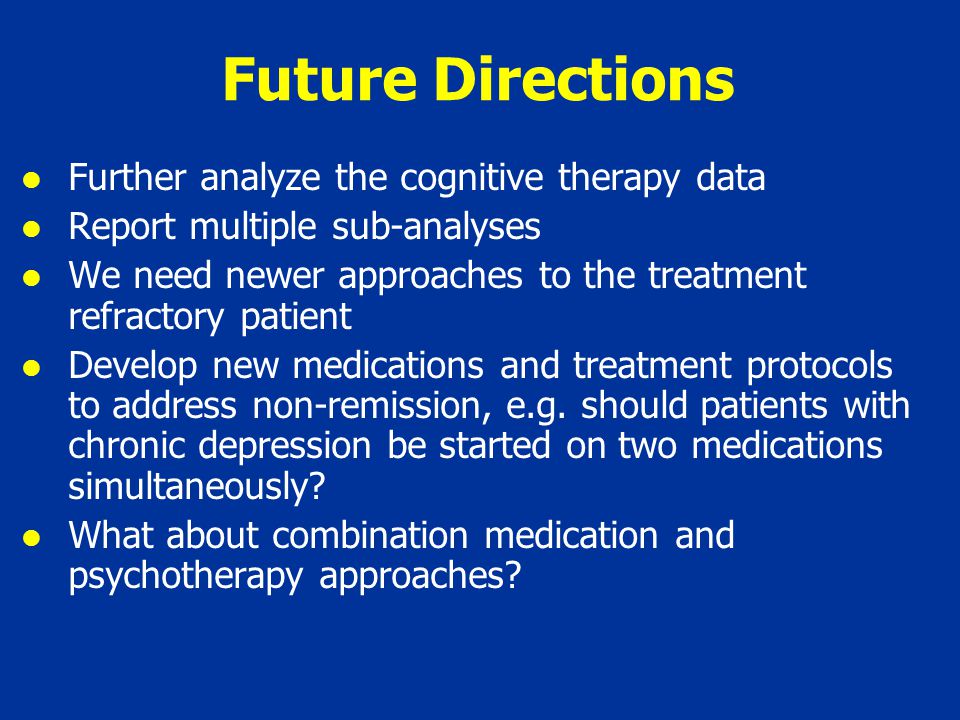 Future Directions

- Further analyze the cognitive therapy data
- Report multiple sub-analyses
- We need newer approaches to the treatment refractory patient
- Develop new medications and treatment protocols to address non-remission, e.g. should patients with chronic depression be started on two medications simultaneously?
- What about combination medication and psychotherapy approaches?